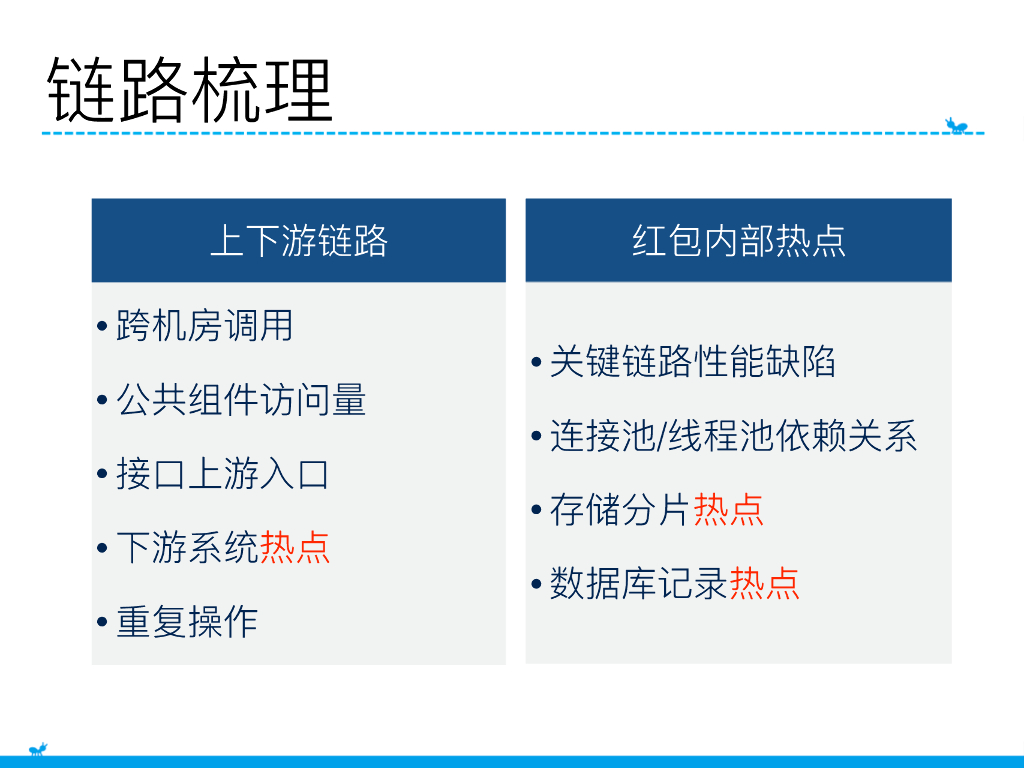 链路梳理

上下游链路

• 跨机房调用
• 公共组件访问量
• 接口上游入口
• 下游系统热点
• 重复操作

红包内部热点

• 关键链路性能缺陷
• 连接池/线程池依赖关系
• 存储分片热点
• 数据库记录热点